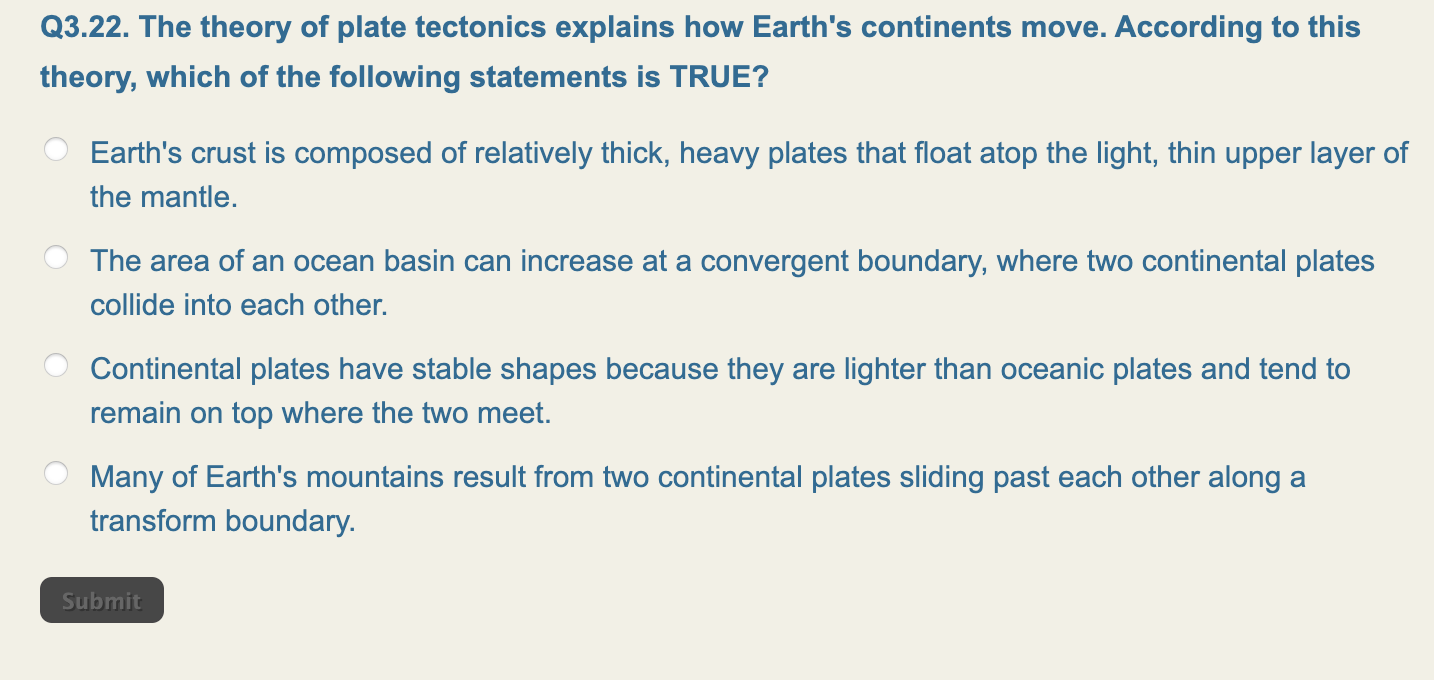 Q3.22. The theory of plate tectonics explains how Earth's continents move. According to this theory, which of the following statements is TRUE?

Earth's crust is composed of relatively thick, heavy plates that float atop the light, thin upper layer of the mantle.

The area of an ocean basin can increase at a convergent boundary, where two continental plates collide into each other.

Continental plates have stable shapes because they are lighter than oceanic plates and tend to remain on top where the two meet.

Many of Earth's mountains result from two continental plates sliding past each other along a transform boundary.

Submit